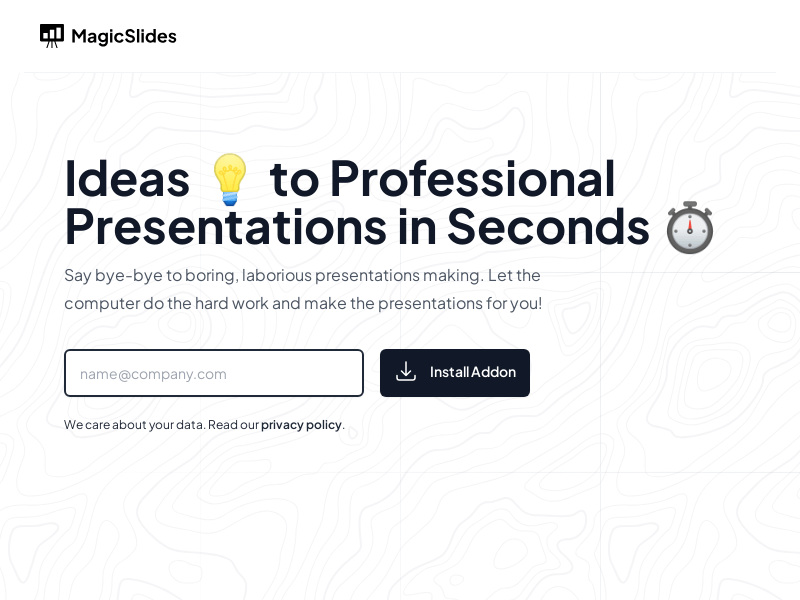 MagicSlides

Ideas 💡 to Professional Presentations in Seconds ⏱️

Say bye-bye to boring, laborious presentations making. Let the computer do the hard work and make the presentations for you!

name@company.com

Install Addon

We care about your data. Read our privacy policy.